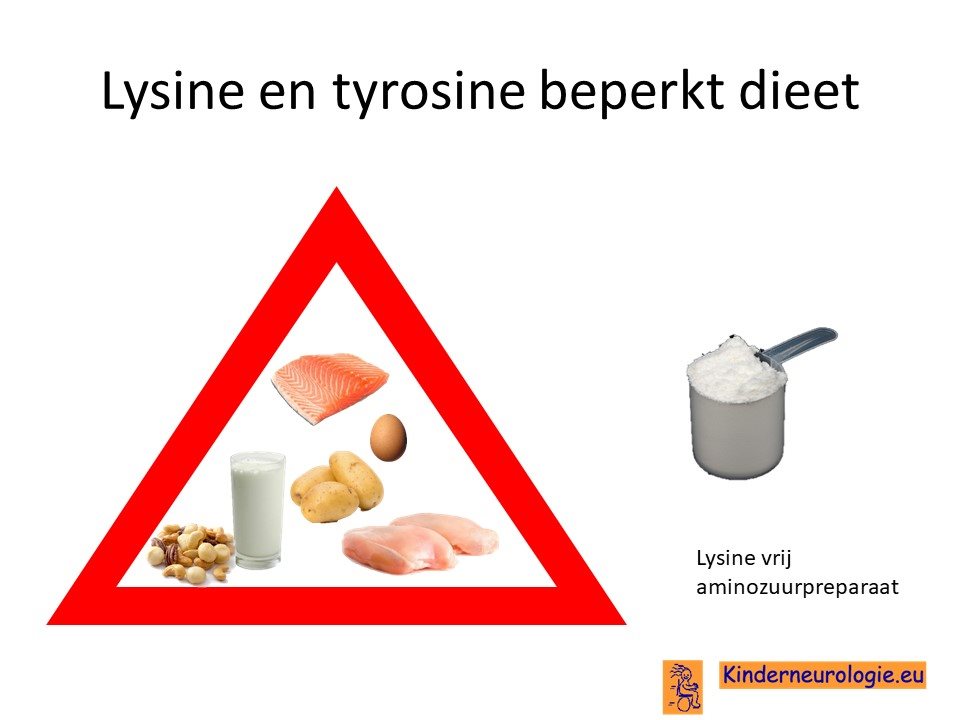 Lysine en tyrosine beperkt dieet

Lysine vrij aminozuurpreparaat

Kinderneurologie.eu